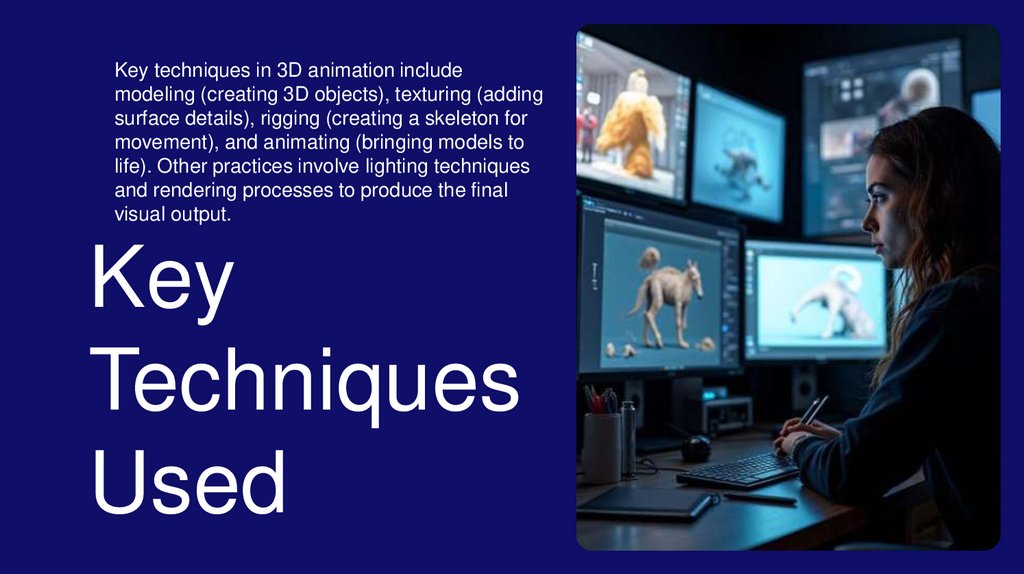 Key techniques in 3D animation include modeling (creating 3D objects), texturing (adding surface details), rigging (creating a skeleton for movement), and animating (bringing models to life). Other practices involve lighting techniques and rendering processes to produce the final visual output.

Key Techniques Used